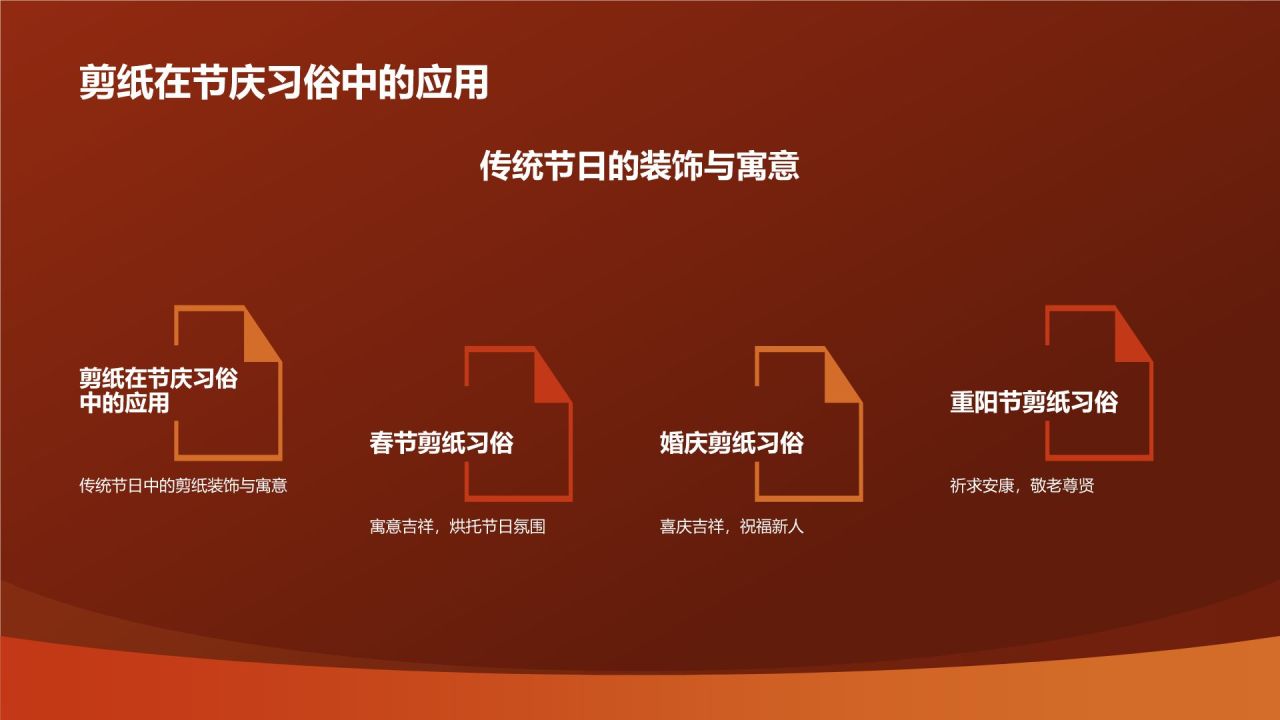 剪纸在节庆习俗中的应用

传统节日的装饰与寓意

剪纸在节庆习俗中的应用

传统节日中的剪纸装饰与寓意

春节剪纸习俗

寓意吉祥，烘托节日氛围

婚庆剪纸习俗

喜庆吉祥，祝福新人

重阳节剪纸习俗

祈求安康，敬老尊贤